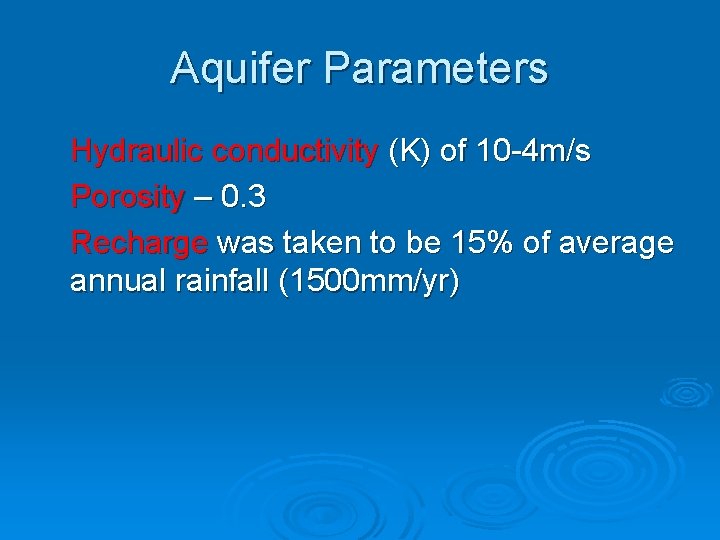 Aquifer Parameters

Hydraulic conductivity (K) of 10-4m/s

Porosity – 0.3

Recharge was taken to be 15% of average annual rainfall (1500mm/yr)